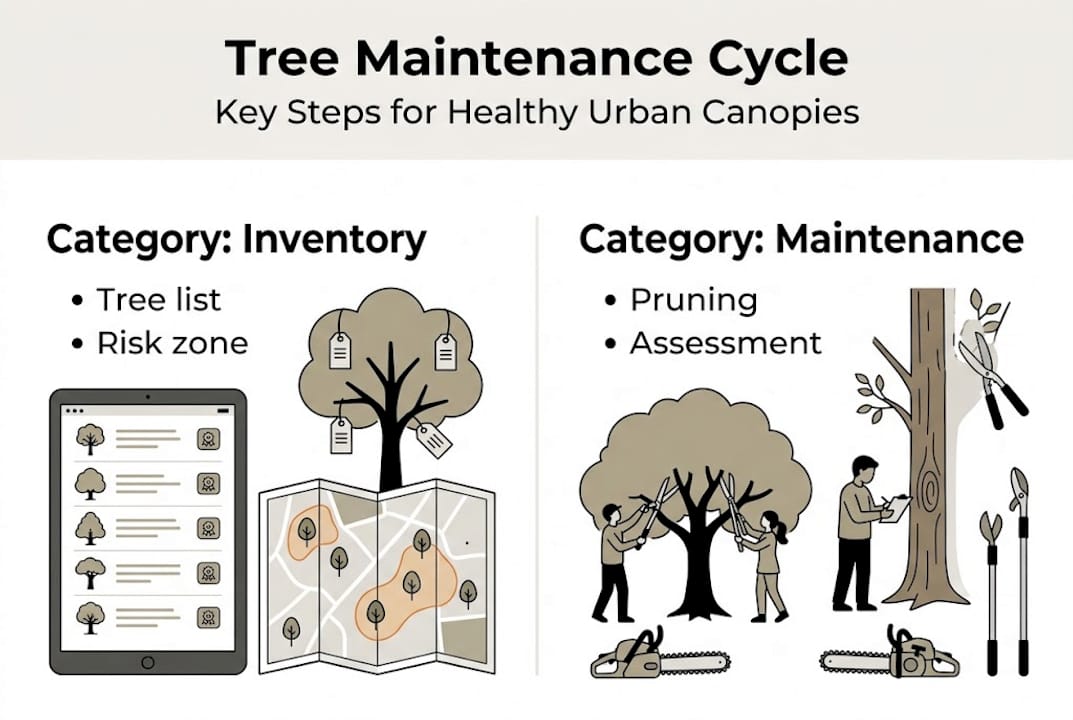 Tree Maintenance Cycle
Key Steps for Healthy Urban Canopies

Category: Inventory
• Tree list
• Risk zone

Category: Maintenance
• Pruning
• Assessment